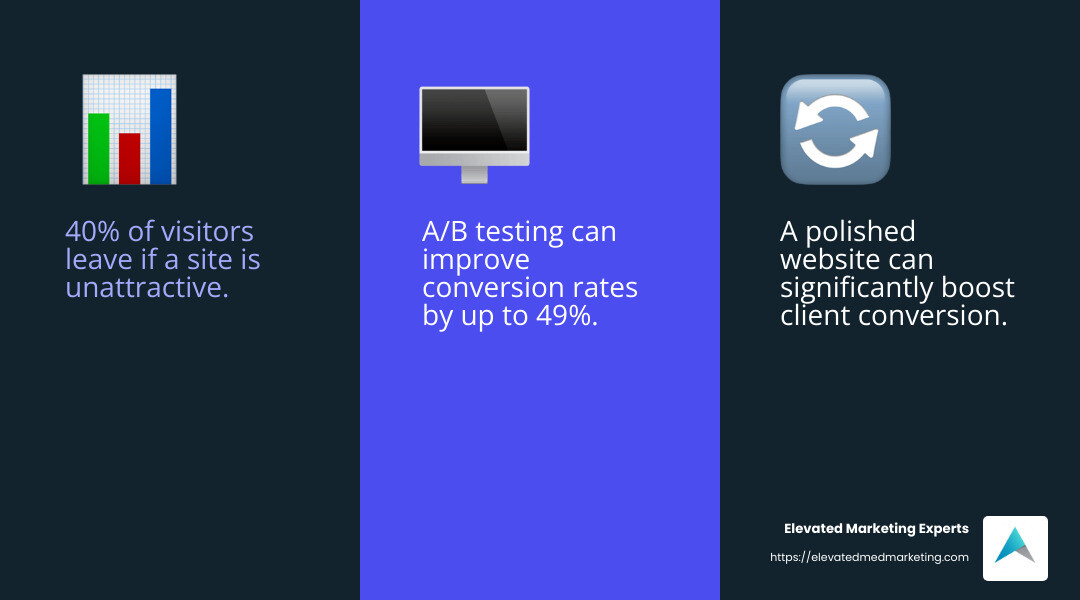 40% of visitors leave if a site is unattractive.

A/B testing can improve conversion rates by up to 49%.

A polished website can significantly boost client conversion.

Elevated Marketing Experts
https://elevatedmedmarketing.com